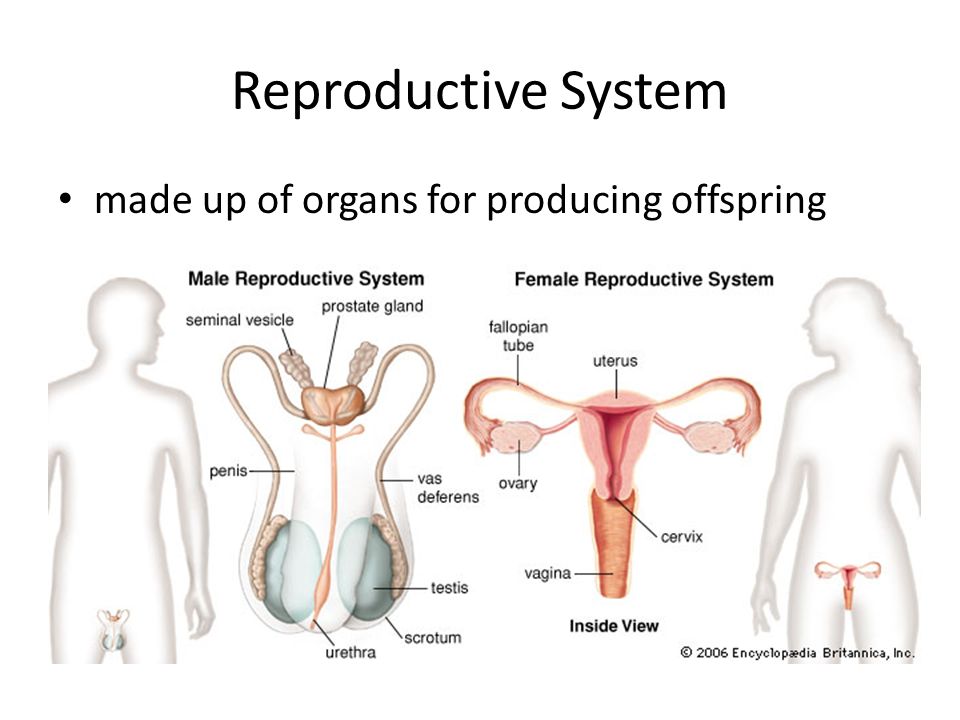 Reproductive System

• made up of organs for producing offspring

Male Reproductive System

seminal vesicle

prostate gland

penis

vas deferens

testis

scrotum

urethra

Female Reproductive System

fallopian tube

uterus

ovary

cervix

vagina

Inside View

© 2006 Encyclopædia Britannica, Inc.